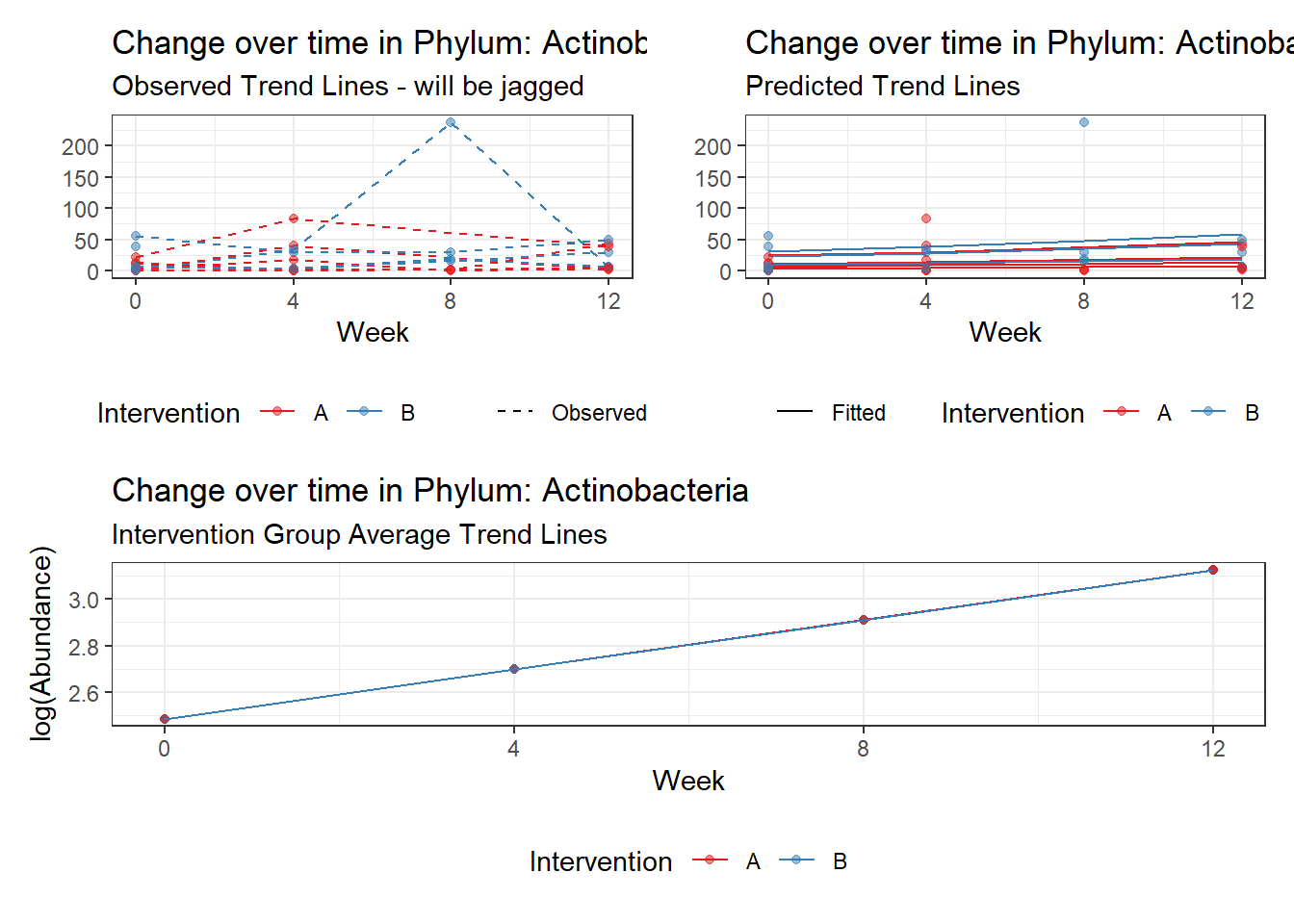 Change over time in Phylum: Actinob
Observed Trend Lines - will be jagged

200
150
100
50
0

0 4 8 12
Week

Intervention A B Observed

Change over time in Phylum: Actinoba
Predicted Trend Lines

200
150
100
50
0

0 4 8 12
Week

Fitted Intervention A B

Change over time in Phylum: Actinobacteria
Intervention Group Average Trend Lines

log(Abundance)
3.0
2.8
2.6

0 4 8 12
Week

Intervention A B